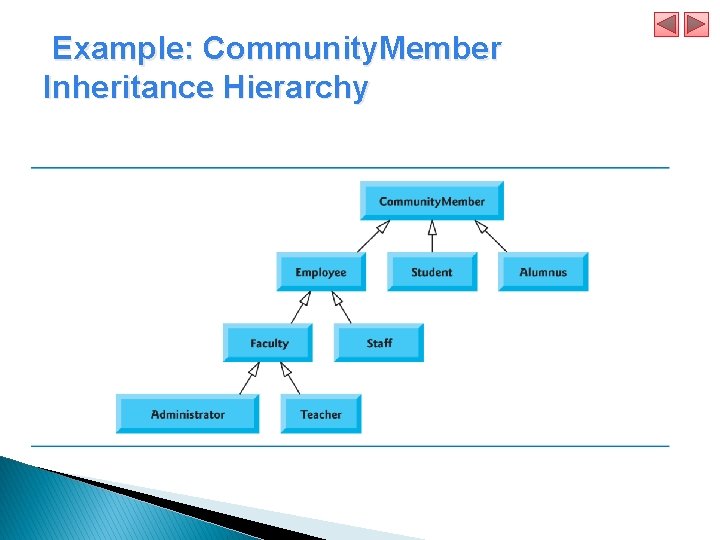 Example: CommunityMember Inheritance Hierarchy

CommunityMember

Employee

Student

Alumnus

Faculty

Staff

Administrator

Teacher